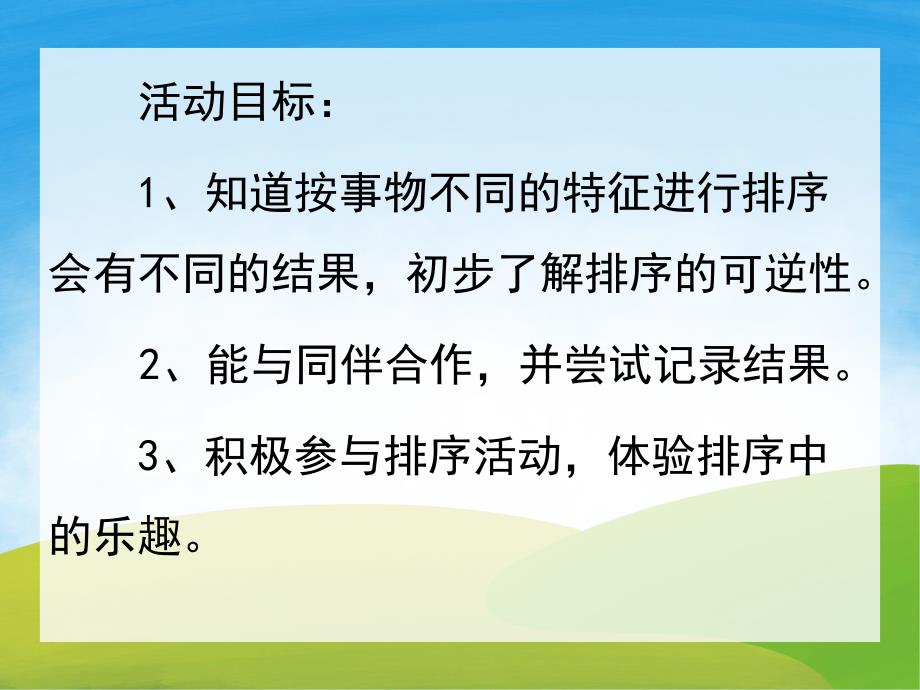 活动目标：

1、知道按事物不同的特征进行排序会有不同的结果，初步了解排序的可逆性。

2、能与同伴合作，并尝试记录结果。

3、积极参与排序活动，体验排序中的乐趣。